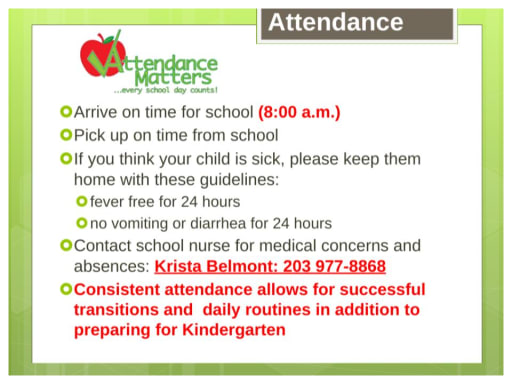 Attendance

Attendance Matters
...every school day counts!

Arrive on time for school (8:00 a.m.)

Pick up on time from school

If you think your child is sick, please keep them home with these guidelines:

fever free for 24 hours

no vomiting or diarrhea for 24 hours

Contact school nurse for medical concerns and absences: Krista Belmont: 203 977-8868

Consistent attendance allows for successful transitions and daily routines in addition to preparing for Kindergarten